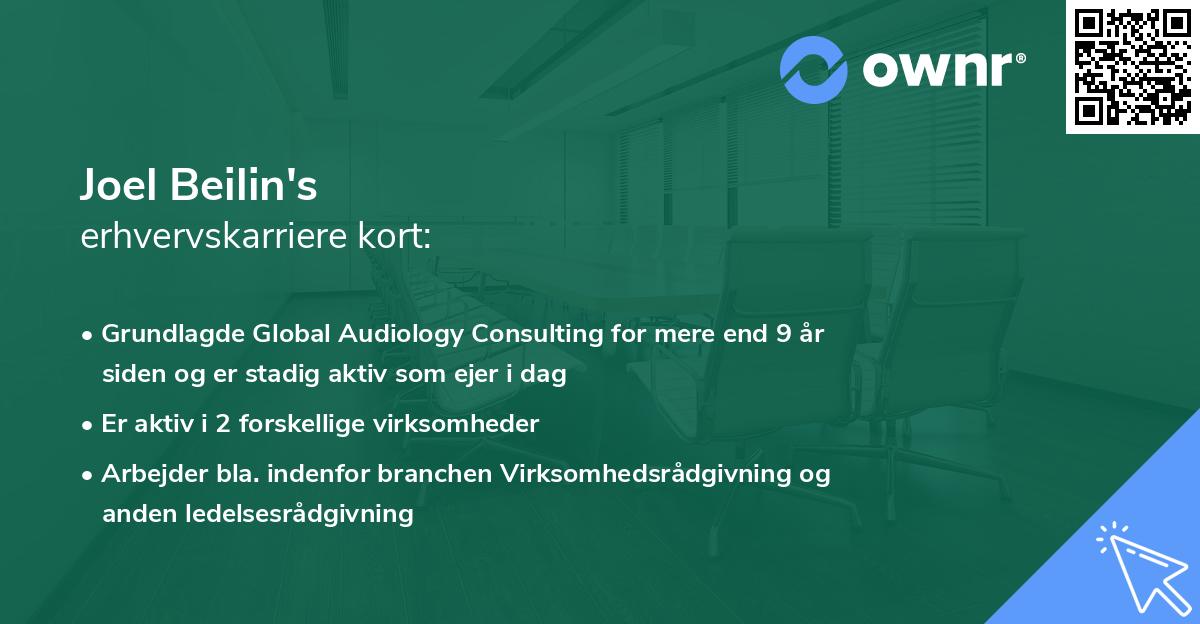 ownr®

Joel Beilin's
erhvervskarriere kort:

• Grundlagde Global Audiology Consulting for mere end 9 år siden og er stadig aktiv som ejer i dag

• Er aktiv i 2 forskellige virksomheder

• Arbejder bla. indenfor branchen Virksomhedsrådgivning og anden ledelsesrådgivning